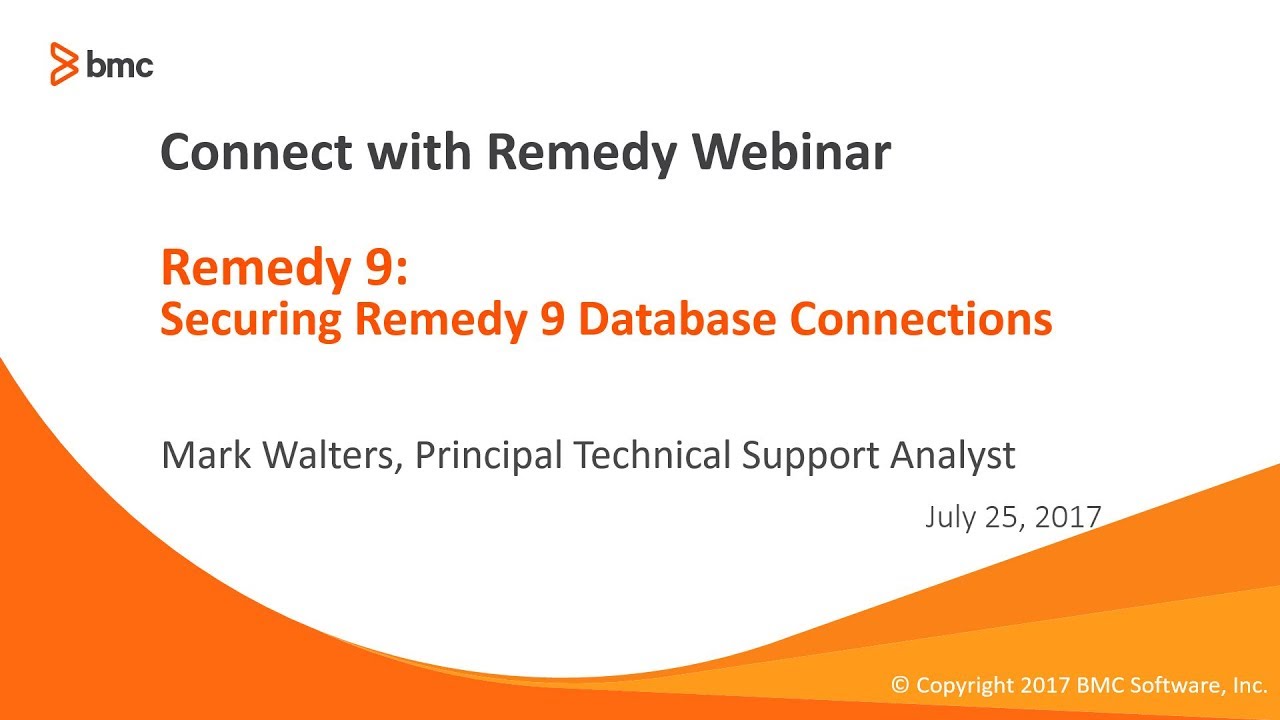 bmc

Connect with Remedy Webinar

Remedy 9:
Securing Remedy 9 Database Connections

Mark Walters, Principal Technical Support Analyst

July 25, 2017

© Copyright 2017 BMC Software, Inc.